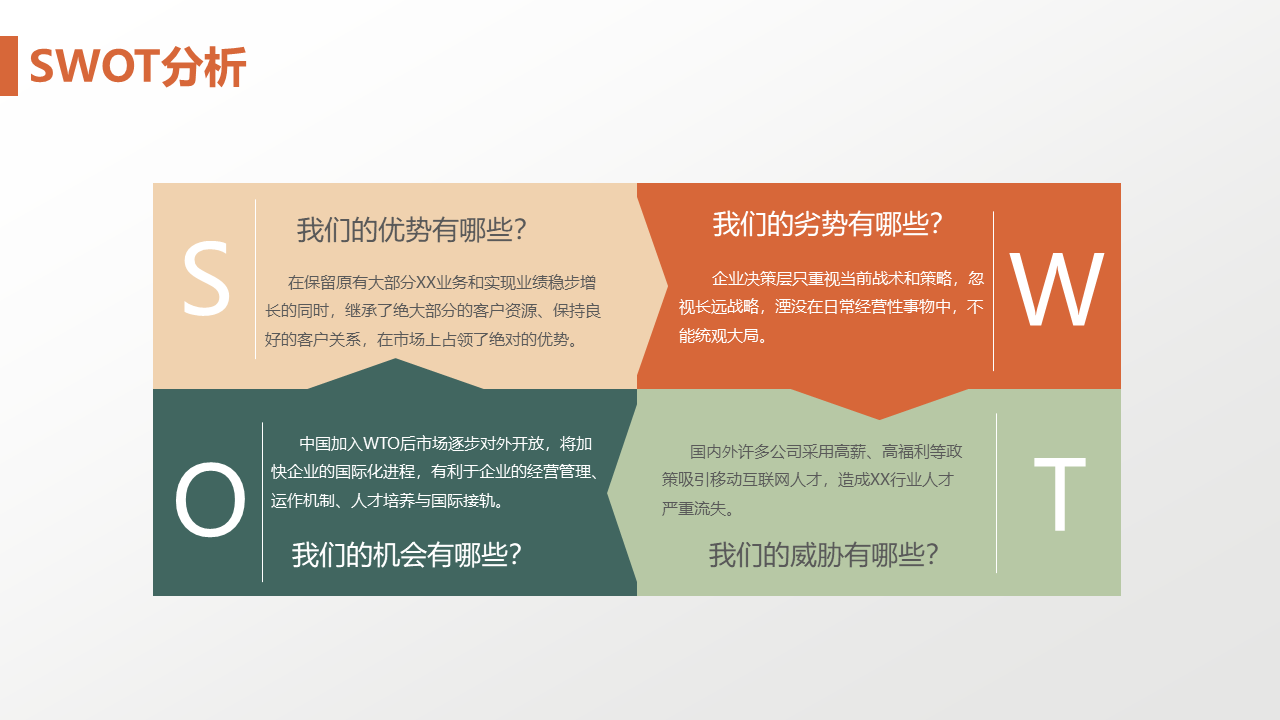 SWOT分析

S

我们的优势有哪些?

在保留原有大部分XX业务和实现业绩稳步增长的同时，继承了绝大部分的客户资源、保持良好的客户关系，在市场上占领了绝对的优势。

我们的劣势有哪些?

企业决策层只重视当前战术和策略，忽视长远战略，湮没在日常经营性事物中，不能统观大局。

W

O

中国加入WTO后市场逐步对外开放，将加快企业的国际化进程，有利于企业的经营管理、运作机制、人才培养与国际接轨。

我们的机会有哪些?

国内外许多公司采用高薪、高福利等政策吸引移动互联网人才，造成XX行业人才严重流失。

我们的威胁有哪些?

T